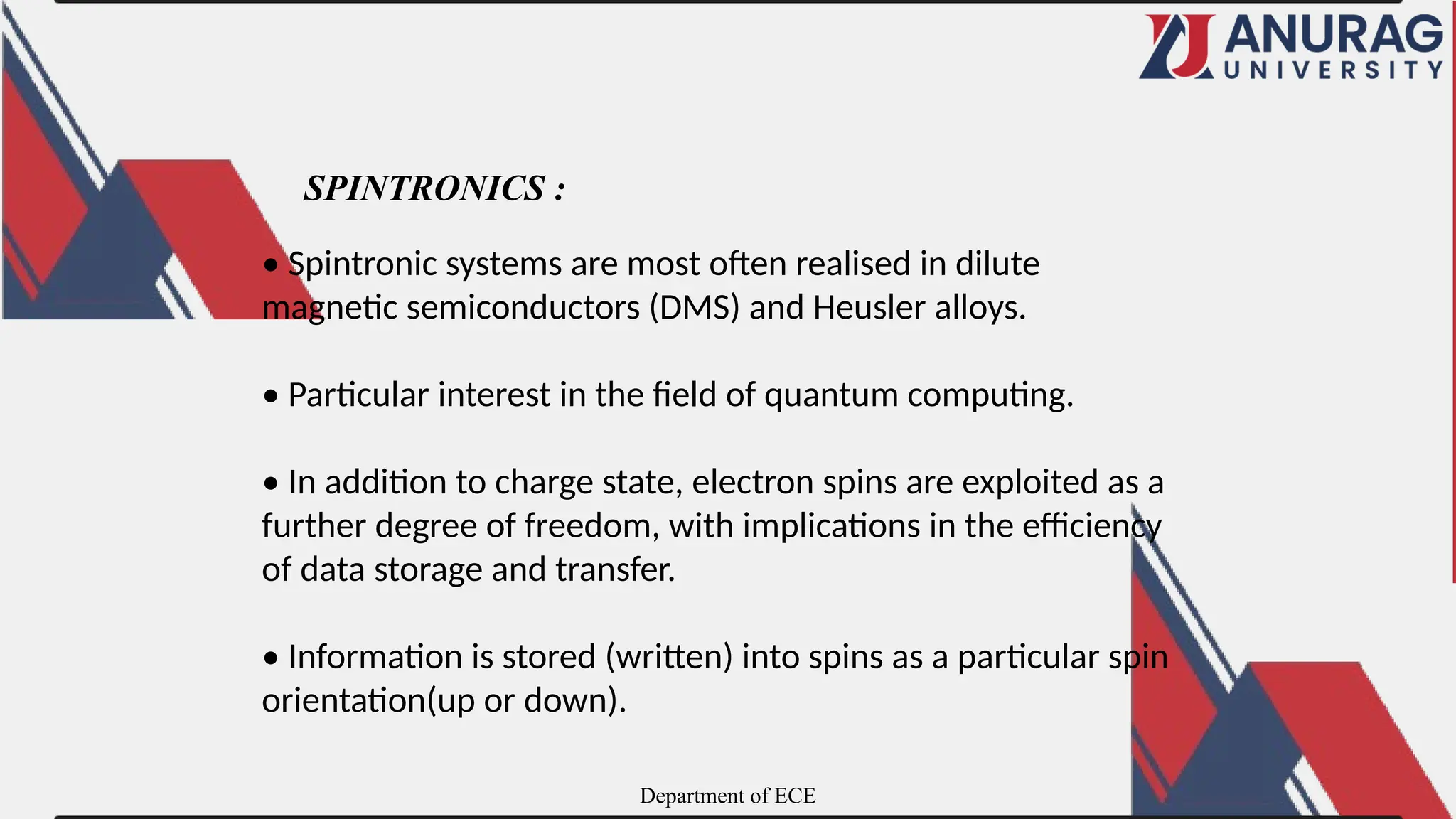 ANURAG
UNIVERSITY

SPINTRONICS :

• Spintronic systems are most often realised in dilute magnetic semiconductors (DMS) and Heusler alloys.

• Particular interest in the field of quantum computing.

• In addition to charge state, electron spins are exploited as a further degree of freedom, with implications in the efficiency of data storage and transfer.

• Information is stored (written) into spins as a particular spin orientation(up or down).

Department of ECE